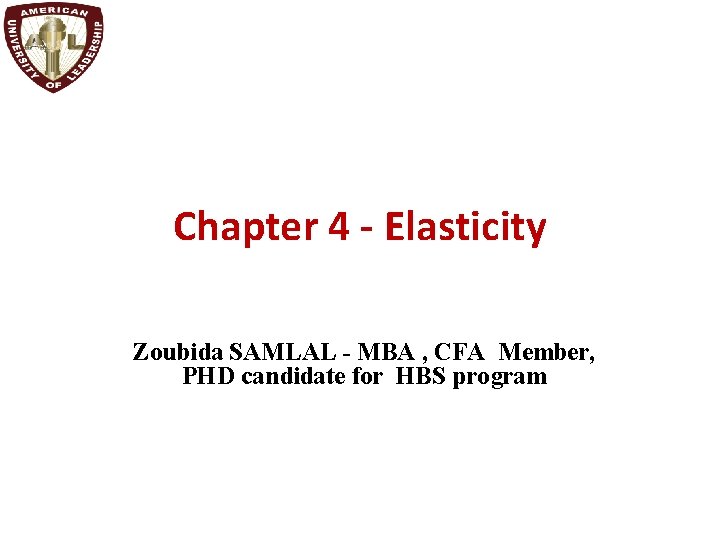 AMERICAN UNIVERSITY OF LEADERSHIP

AUL

Chapter 4 - Elasticity

Zoubida SAMLAL - MBA , CFA Member, PHD candidate for HBS program